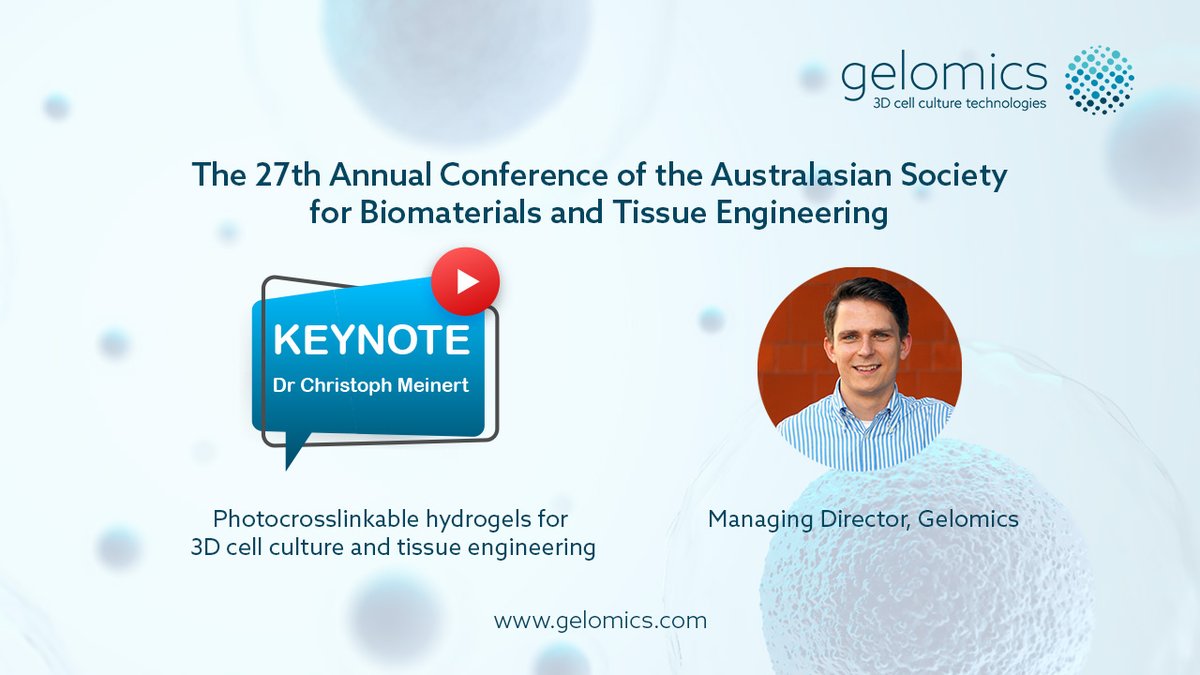 gelomics
3D cell culture technologies

The 27th Annual Conference of the Australasian Society for Biomaterials and Tissue Engineering

KEYNOTE
Dr Christoph Meinert

Photocrosslinkable hydrogels for 3D cell culture and tissue engineering

Managing Director, Gelomics

www.gelomics.com